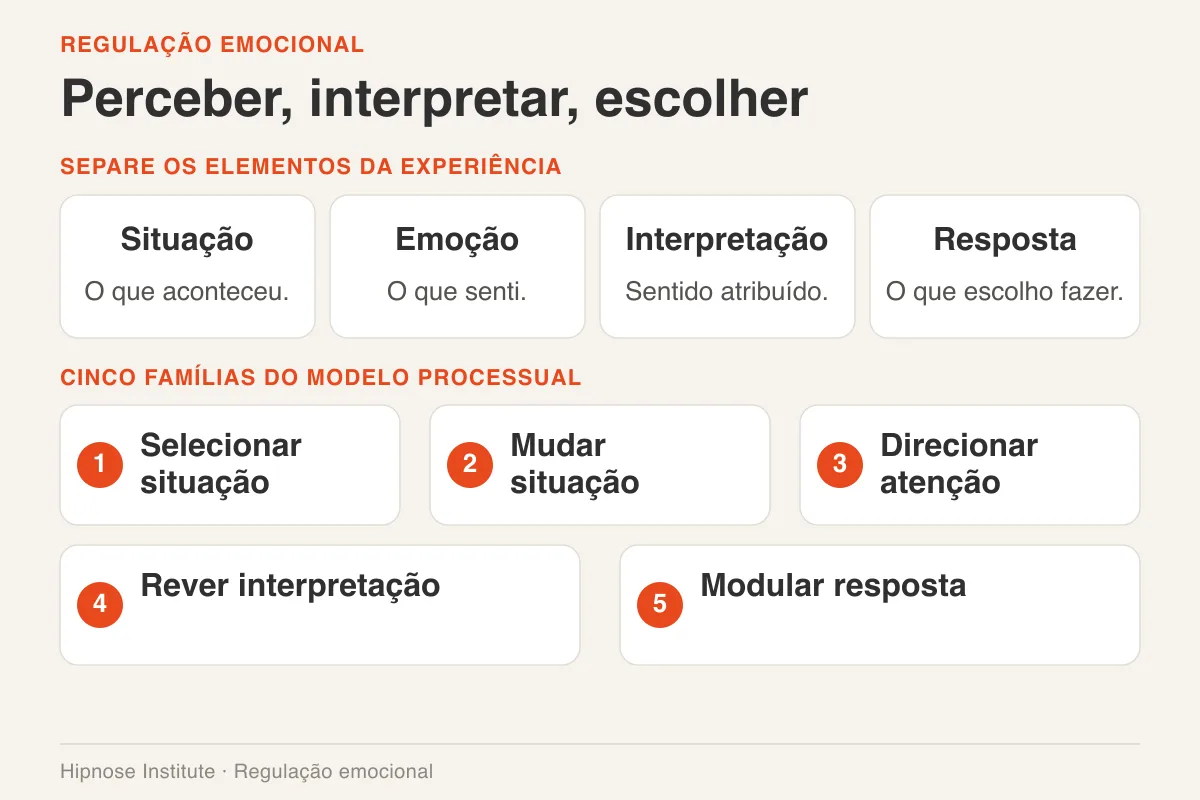 REGULAÇÃO EMOCIONAL

Perceber, interpretar, escolher

SEPARE OS ELEMENTOS DA EXPERIÊNCIA

Situação
O que aconteceu.

Emoção
O que senti.

Interpretação
Sentido atribuído.

Resposta
O que escolho fazer.

CINCO FAMÍLIAS DO MODELO PROCESSUAL

1 Selecionar situação

2 Mudar situação

3 Direcionar atenção

4 Rever interpretação

5 Modular resposta

Hipnose Institute · Regulação emocional